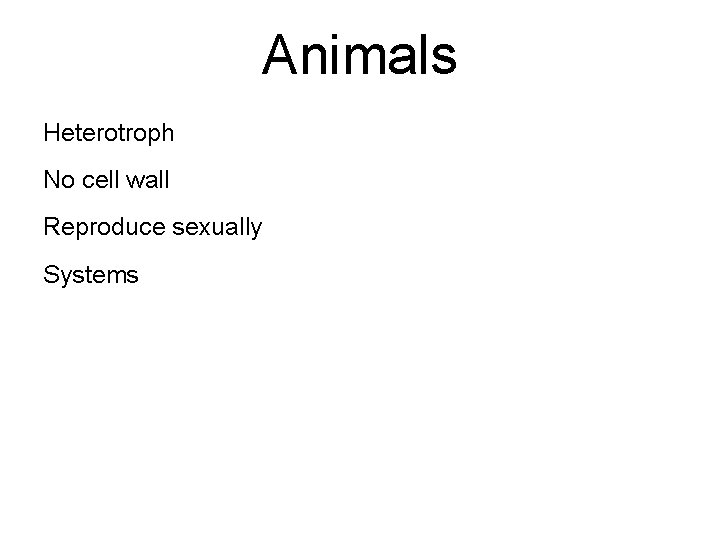 Animals

Heterotroph

No cell wall

Reproduce sexually

Systems